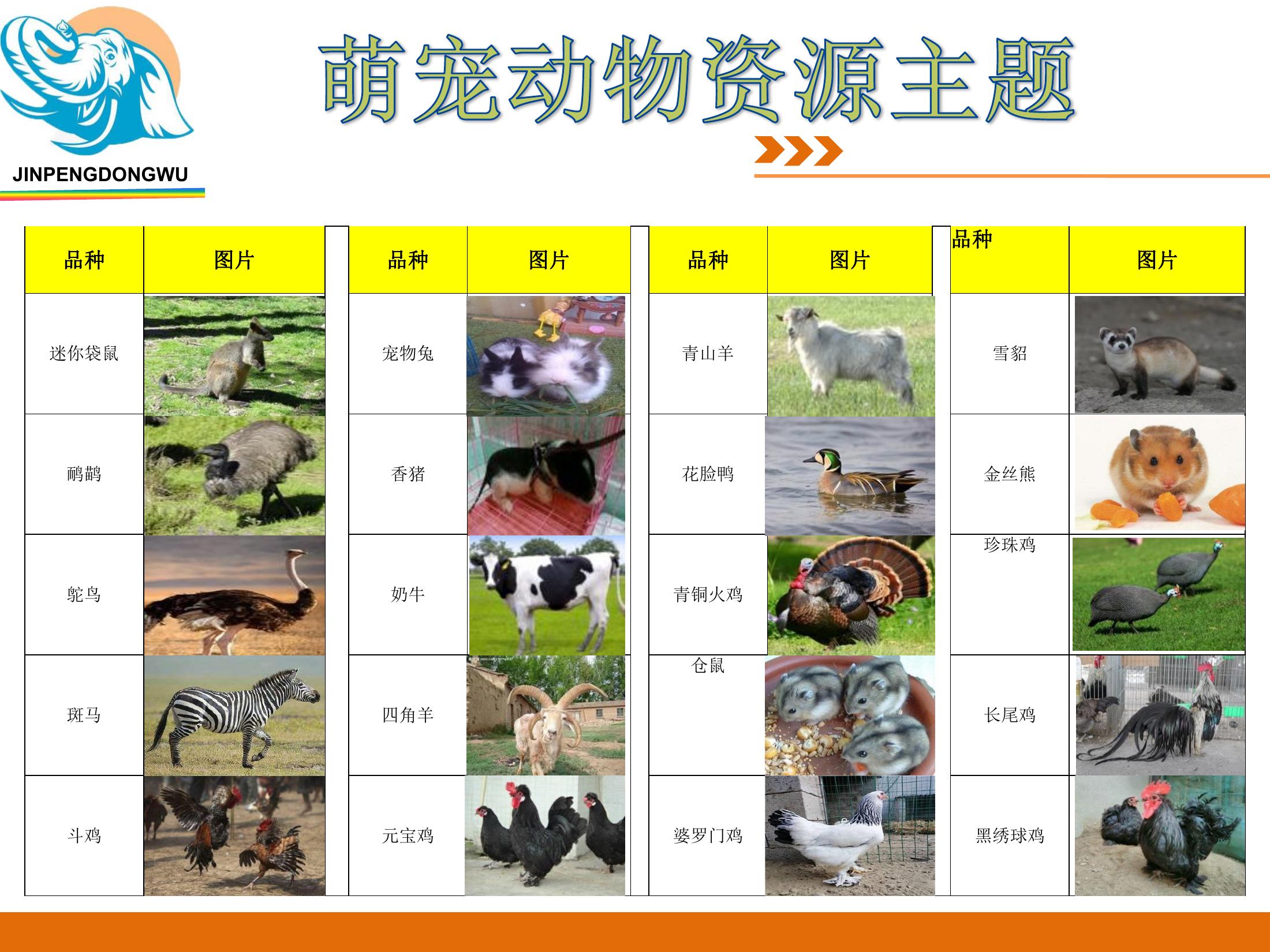 JINPENGDONGWU

萌宠动物资源主题

| 品种 | 图片 |
|---|---|
| 迷你袋鼠 | |
| 鸸鹋 | |
| 鸵鸟 | |
| 斑马 | |
| 斗鸡 | |

| 品种 | 图片 |
|---|---|
| 宠物兔 | |
| 香猪 | |
| 奶牛 | |
| 四角羊 | |
| 元宝鸡 | |

| 品种 | 图片 |
|---|---|
| 青山羊 | |
| 花脸鸭 | |
| 青铜火鸡 | |
| 仓鼠 | |
| 婆罗门鸡 | |

| 品种 | 图片 |
|---|---|
| 雪貂 | |
| 金丝熊 | |
| 珍珠鸡 | |
| 长尾鸡 | |
| 黑绣球鸡 | |